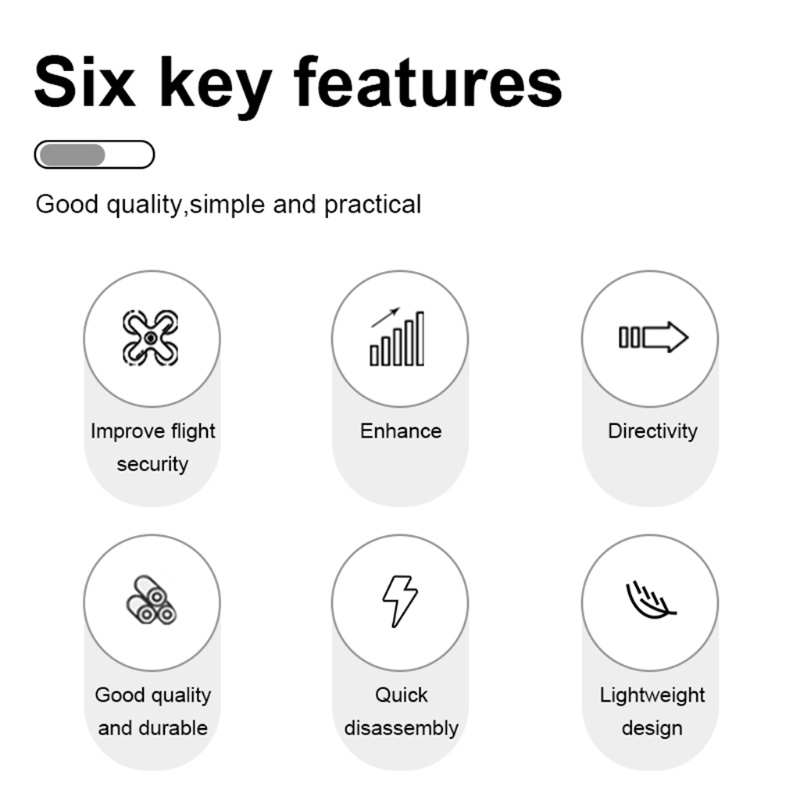 Six key features

Good quality,simple and practical

Improve flight security

Enhance

Directivity

Good quality and durable

Quick disassembly

Lightweight design